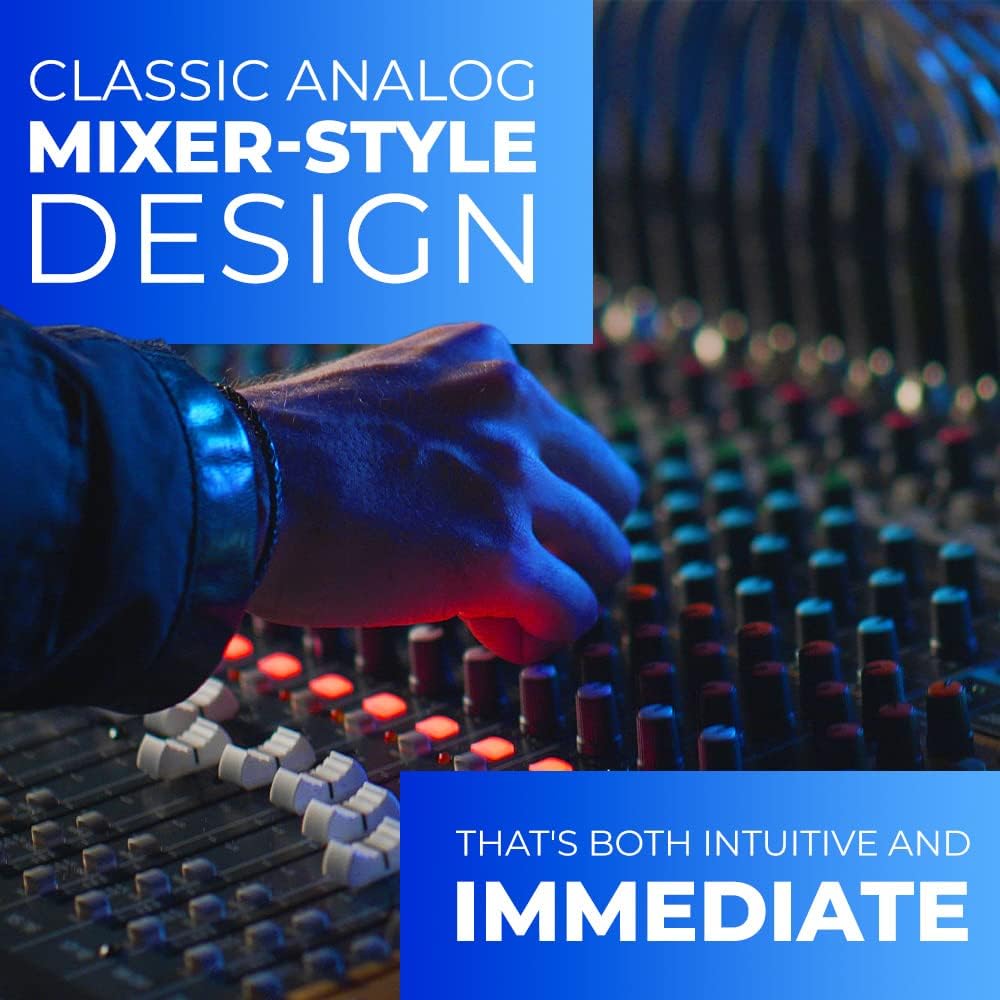 CLASSIC ANALOG
MIXER-STYLE
DESIGN

THAT'S BOTH INTUITIVE AND
IMMEDIATE